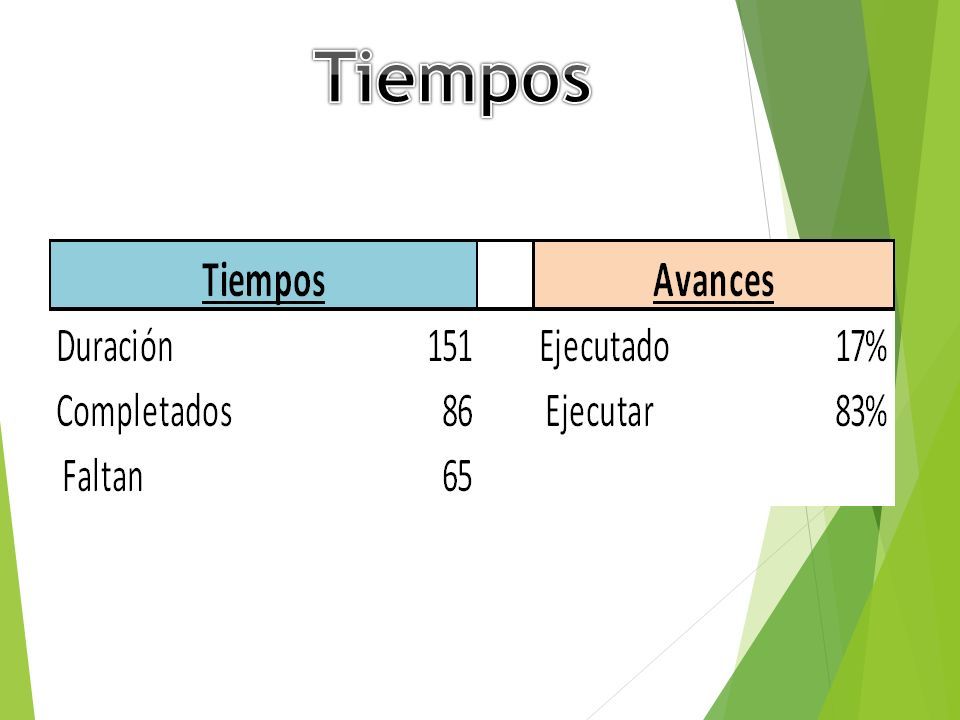 Tiempos

| Tiempos | | | Avances | |
|---|---|---|---|---|
| Duración | 151 | | Ejecutado | 17% |
| Completados | 86 | | Ejecutar | 83% |
| Faltan | 65 | | | |